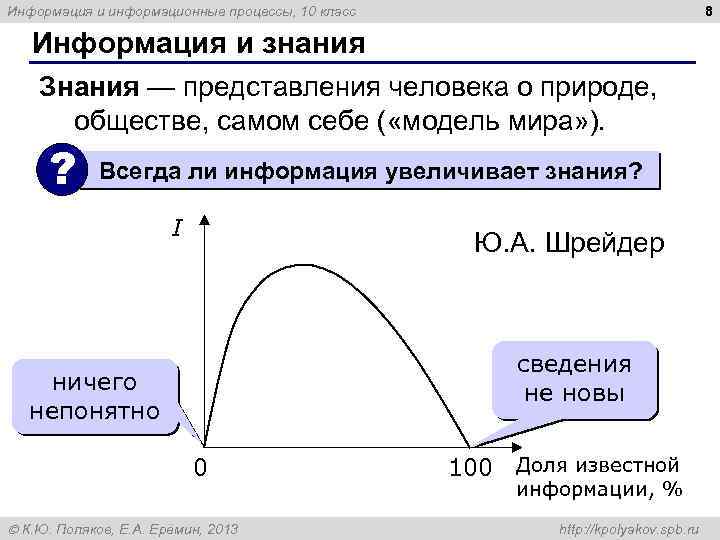 Информация и информационные процессы, 10 класс

8

Информация и знания

Знания — представления человека о природе, обществе, самом себе («модель мира»).

?

Всегда ли информация увеличивает знания?

$I$

Ю.А. Шрейдер

ничего непонятно

сведения не новы

0

100

Доля известной информации, %

© К.Ю. Поляков, Е.А. Еремин, 2013

http://kpolyakov.spb.ru